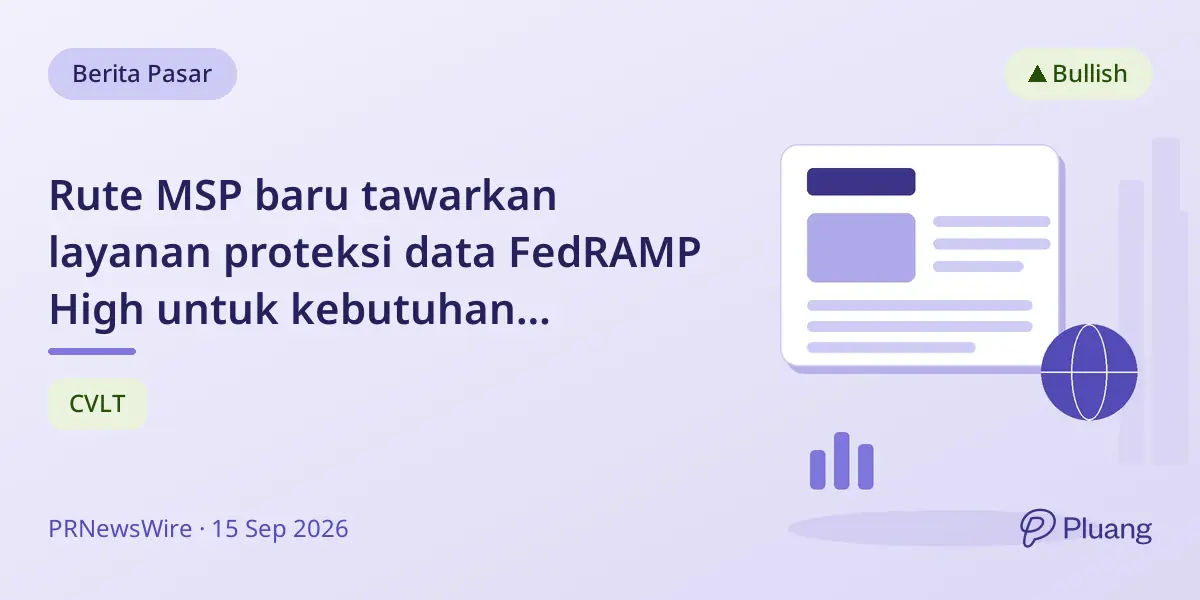 Berita Pasar

▲ Bullish

Rute MSP baru tawarkan layanan proteksi data FedRAMP High untuk kebutuhan...

CVLT

PRNewsWire · 15 Sep 2026

Pluang